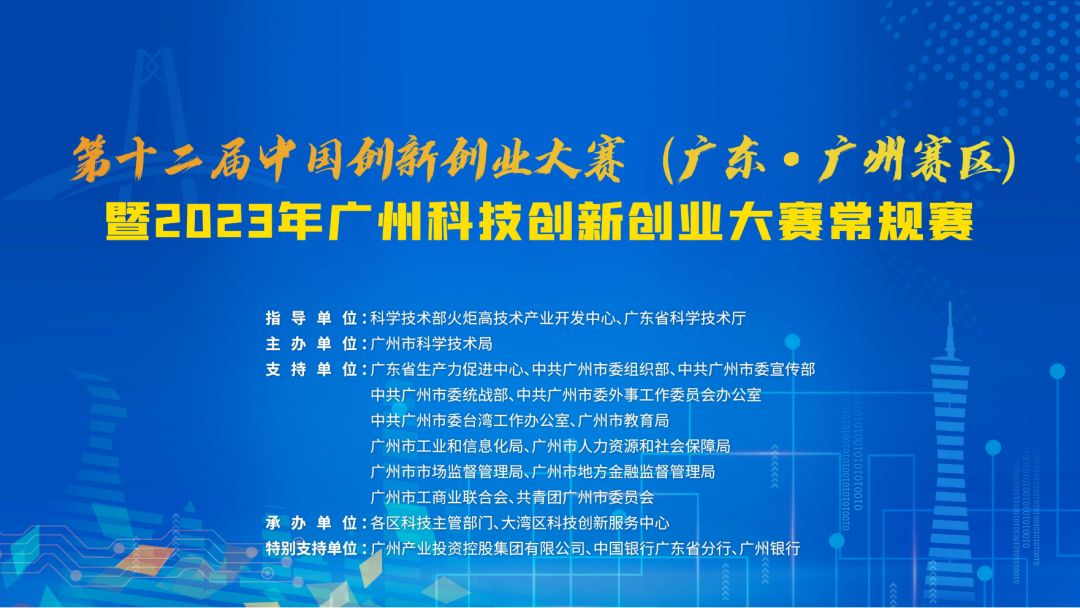 第十二届中国创新创业大赛（广东·广州赛区）
暨2023年广州科技创新创业大赛常规赛

指导单位：科学技术部火炬高技术产业开发中心、广东省科学技术厅
主办单位：广州市科学技术局
支持单位：广东省生产力促进中心、中共广州市委组织部、中共广州市委宣传部
中共广州市委统战部、中共广州市委外事工作委员会办公室
中共广州市委台湾工作办公室、广州市教育局
广州市工业和信息化局、广州市人力资源和社会保障局
广州市市场监督管理局、广州市地方金融监督管理局
广州市工商业联合会、共青团广州市委员会
承办单位：各区科技主管部门、大湾区科技创新服务中心
特别支持单位：广州产业投资控股集团有限公司、中国银行广东省分行、广州银行